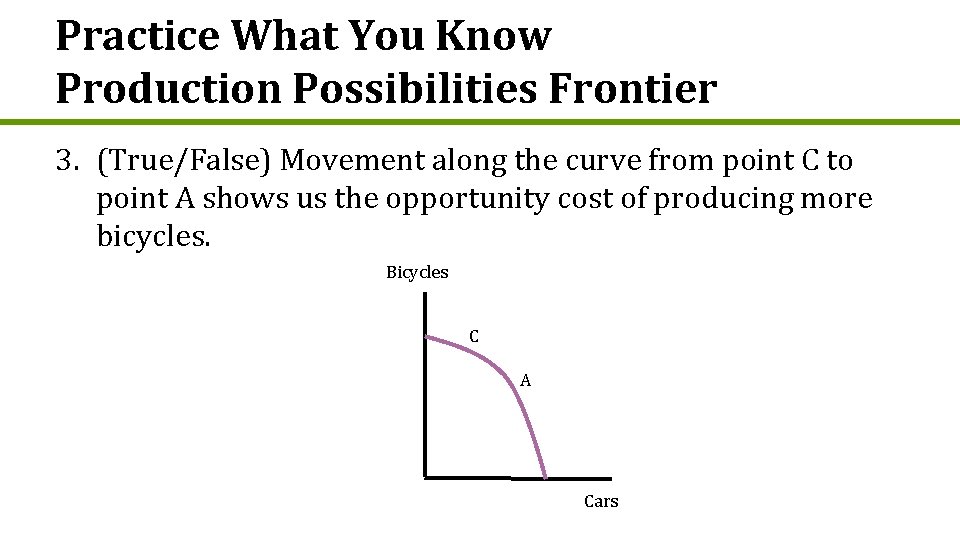 Practice What You Know
Production Possibilities Frontier

3. (True/False) Movement along the curve from point C to point A shows us the opportunity cost of producing more bicycles.

Bicycles

C

A

Cars